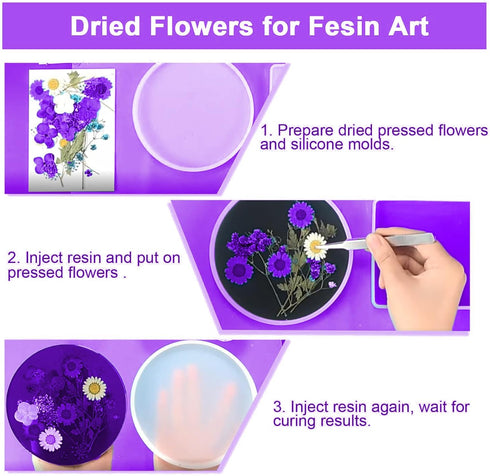 Dried Flowers for Fesin Art

1. Prepare dried pressed flowers and silicone molds.

2. Inject resin and put on pressed flowers .

3. Inject resin again, wait for curing results.